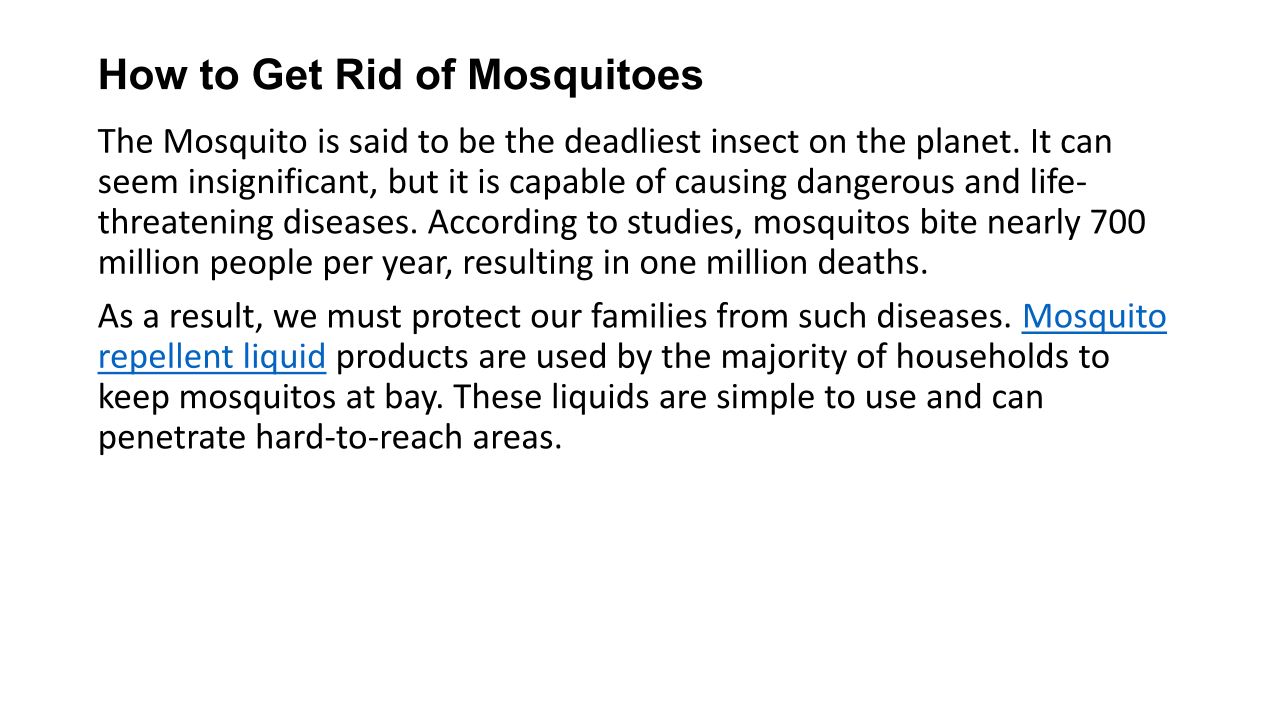 How to Get Rid of Mosquitoes

The Mosquito is said to be the deadliest insect on the planet. It can seem insignificant, but it is capable of causing dangerous and life-threatening diseases. According to studies, mosquitos bite nearly 700 million people per year, resulting in one million deaths.

As a result, we must protect our families from such diseases. Mosquito repellent liquid products are used by the majority of households to keep mosquitos at bay. These liquids are simple to use and can penetrate hard-to-reach areas.